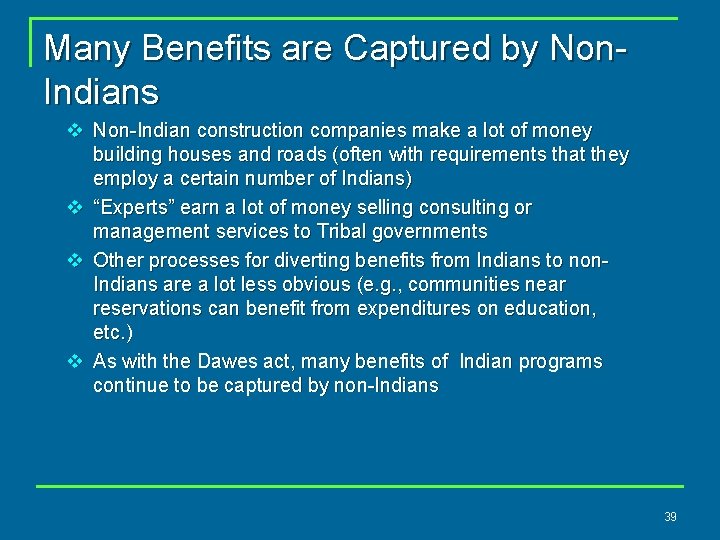 Many Benefits are Captured by Non-Indians

❖ Non-Indian construction companies make a lot of money building houses and roads (often with requirements that they employ a certain number of Indians)

❖ "Experts" earn a lot of money selling consulting or management services to Tribal governments

❖ Other processes for diverting benefits from Indians to non-Indians are a lot less obvious (e.g., communities near reservations can benefit from expenditures on education, etc.)

❖ As with the Dawes act, many benefits of Indian programs continue to be captured by non-Indians

39